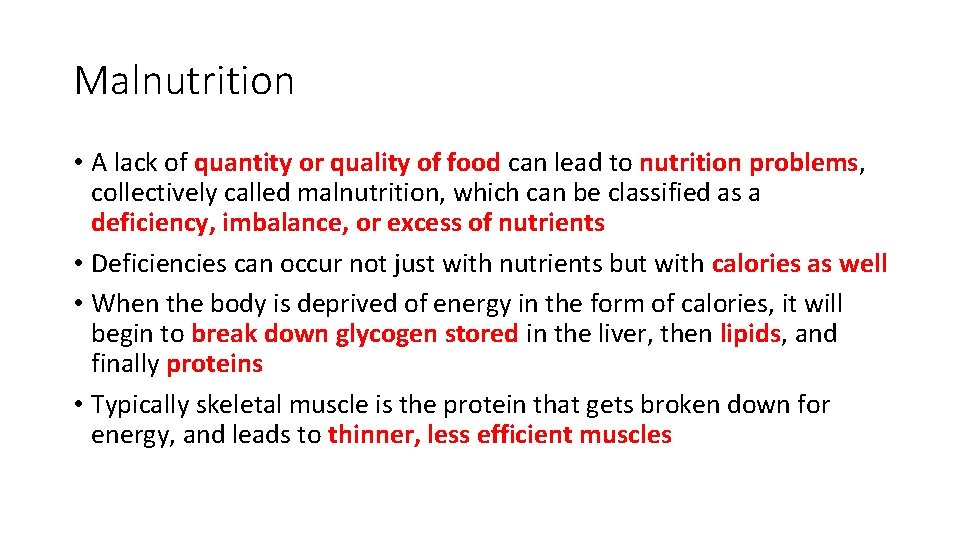 Malnutrition

• A lack of quantity or quality of food can lead to nutrition problems, collectively called malnutrition, which can be classified as a deficiency, imbalance, or excess of nutrients

• Deficiencies can occur not just with nutrients but with calories as well

• When the body is deprived of energy in the form of calories, it will begin to break down glycogen stored in the liver, then lipids, and finally proteins

• Typically skeletal muscle is the protein that gets broken down for energy, and leads to thinner, less efficient muscles